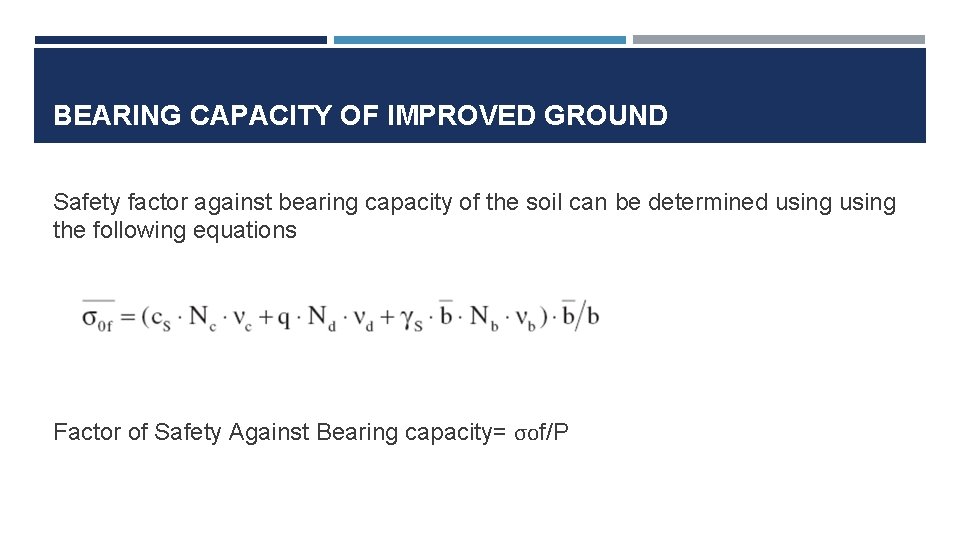 BEARING CAPACITY OF IMPROVED GROUND

Safety factor against bearing capacity of the soil can be determined using using the following equations

$\overline{\sigma_{0f}} = (c_S \cdot N_c \cdot \nu_c + q \cdot N_d \cdot \nu_d + \gamma_S \cdot \overline{b} \cdot N_b \cdot \nu_b) \cdot \overline{b}/b$

Factor of Safety Against Bearing capacity= σof/P